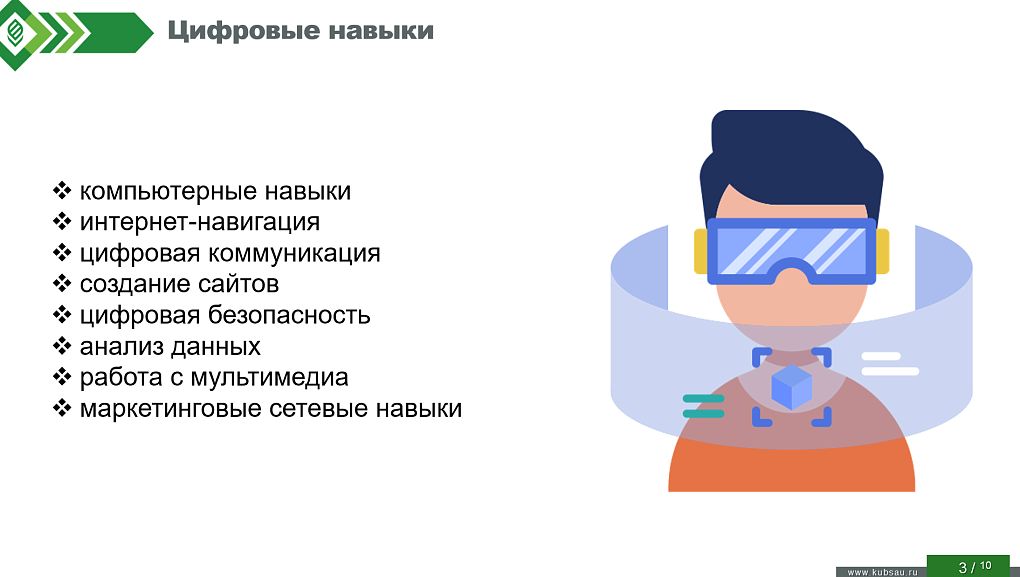 Цифровые навыки

❖ компьютерные навыки
❖ интернет-навигация
❖ цифровая коммуникация
❖ создание сайтов
❖ цифровая безопасность
❖ анализ данных
❖ работа с мультимедиа
❖ маркетинговые сетевые навыки

www.kubsau.ru 3 / 10